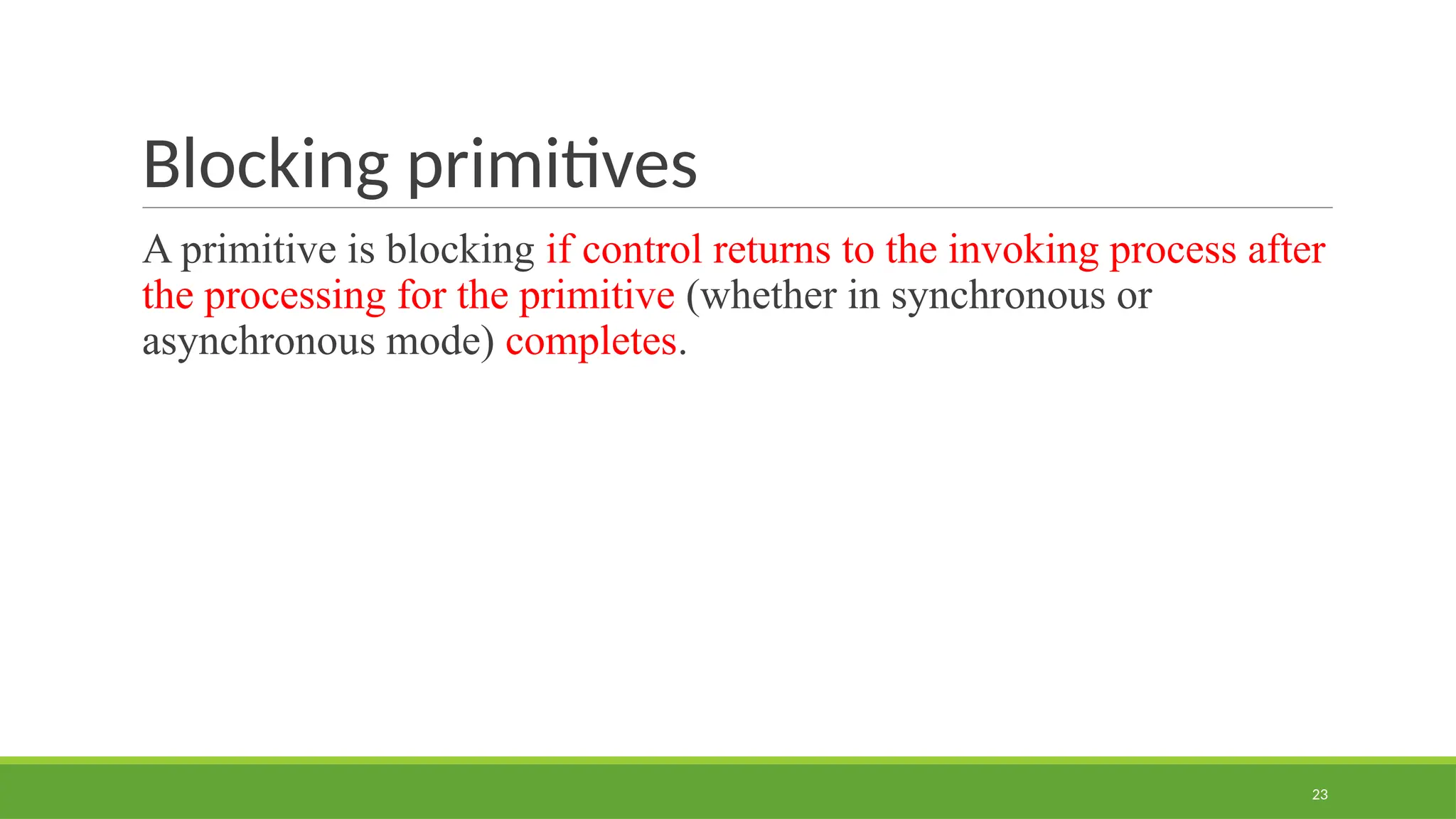 Blocking primitives

A primitive is blocking if control returns to the invoking process after the processing for the primitive (whether in synchronous or asynchronous mode) completes.

23